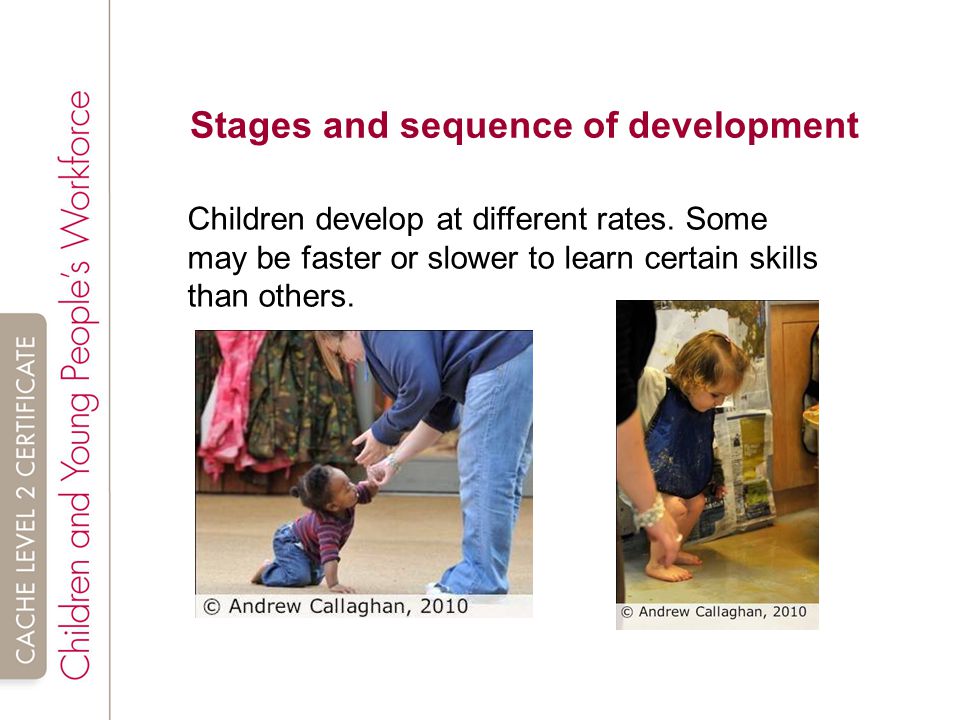 CACHE LEVEL 2 CERTIFICATE
Children and Young People's Workforce

Stages and sequence of development

Children develop at different rates. Some may be faster or slower to learn certain skills than others.

© Andrew Callaghan, 2010

© Andrew Callaghan, 2010